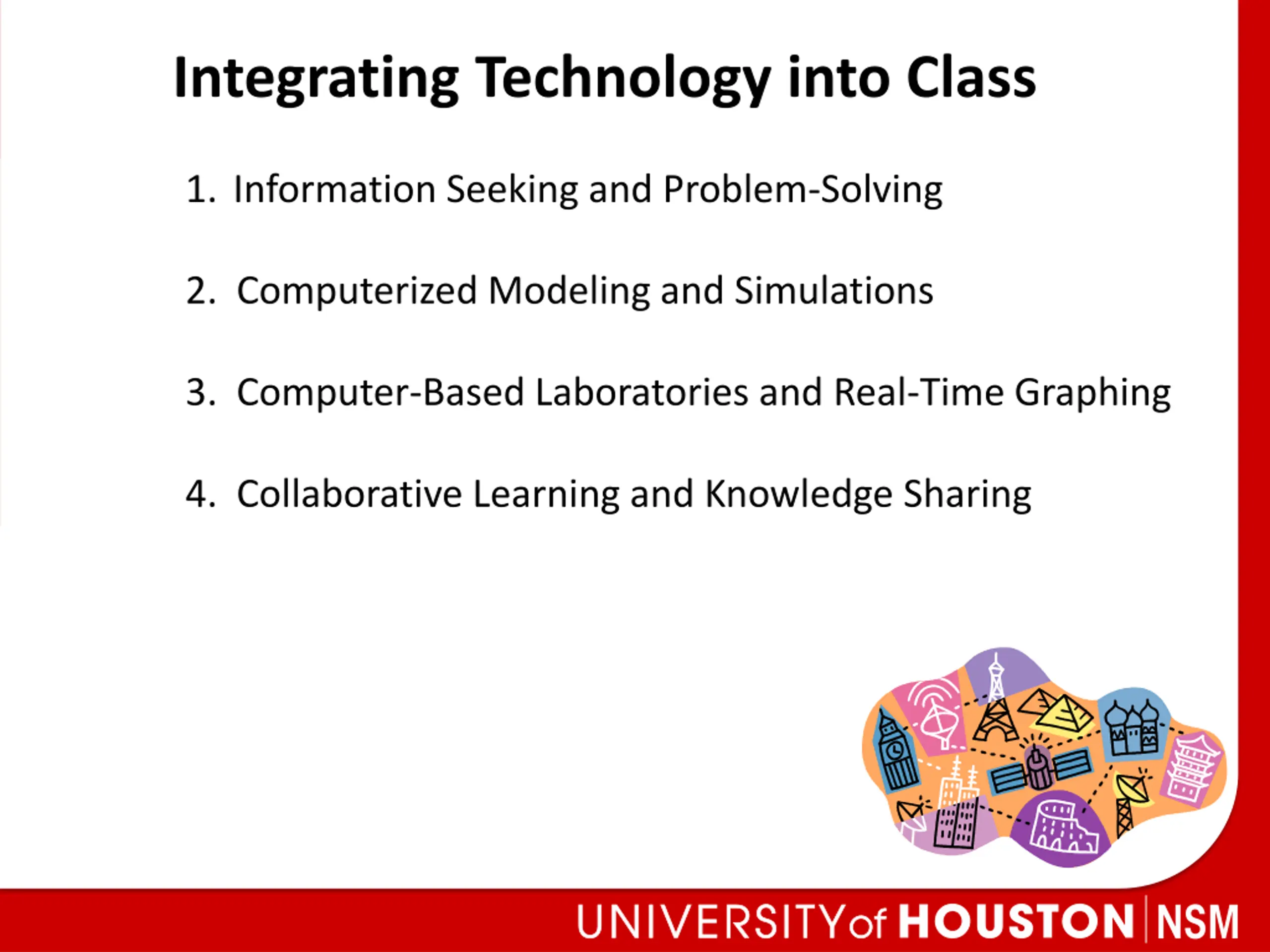 Integrating Technology into Class

1. Information Seeking and Problem-Solving

2. Computerized Modeling and Simulations

3. Computer-Based Laboratories and Real-Time Graphing

4. Collaborative Learning and Knowledge Sharing

UNIVERSITY of HOUSTON | NSM